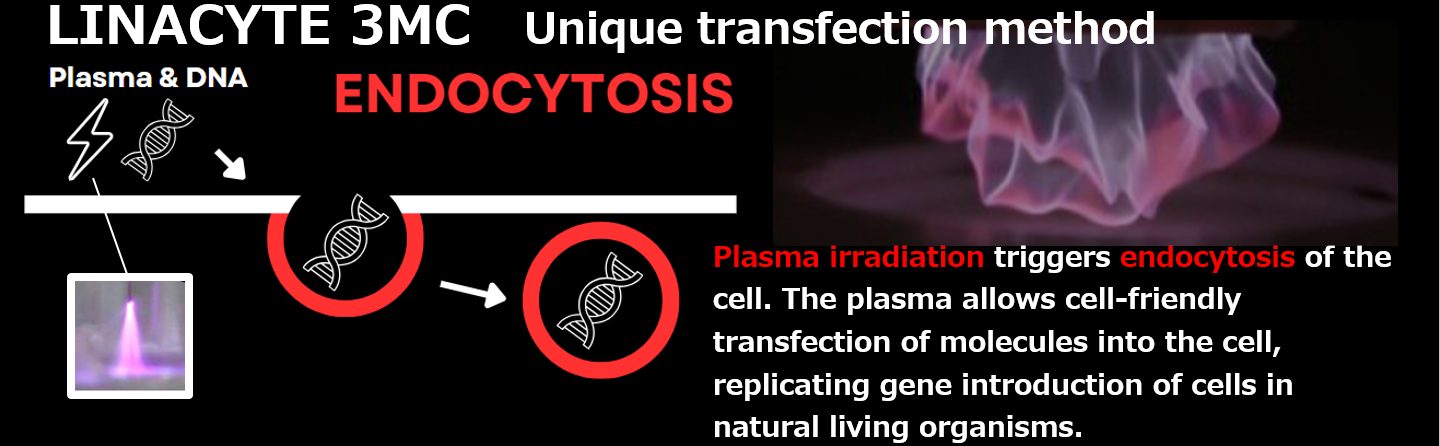 LINACYTE 3MC Unique transfection method

Plasma & DNA

ENDOCYTOSIS

Plasma irradiation triggers endocytosis of the cell. The plasma allows cell-friendly transfection of molecules into the cell, replicating gene introduction of cells in natural living organisms.